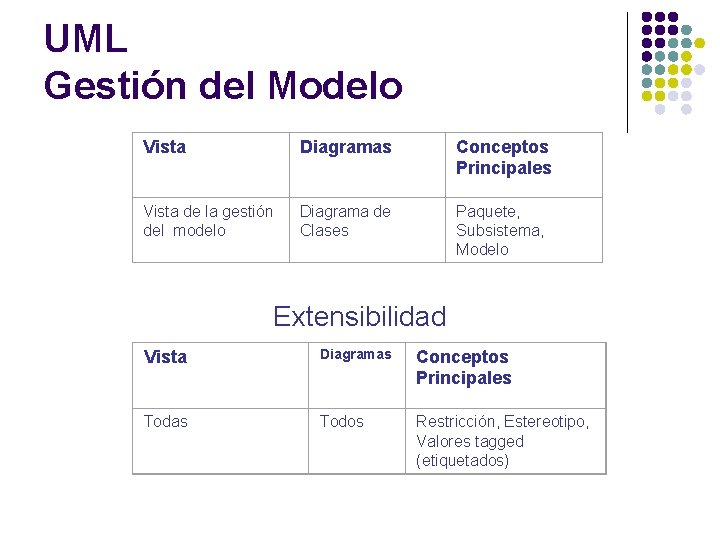 UML
Gestión del Modelo

| Vista | Diagramas | Conceptos Principales |
|---|---|---|
| Vista de la gestión del modelo | Diagrama de Clases | Paquete, Subsistema, Modelo |

Extensibilidad

| Vista | Diagramas | Conceptos Principales |
|---|---|---|
| Todas | Todos | Restricción, Estereotipo, Valores tagged (etiquetados) |